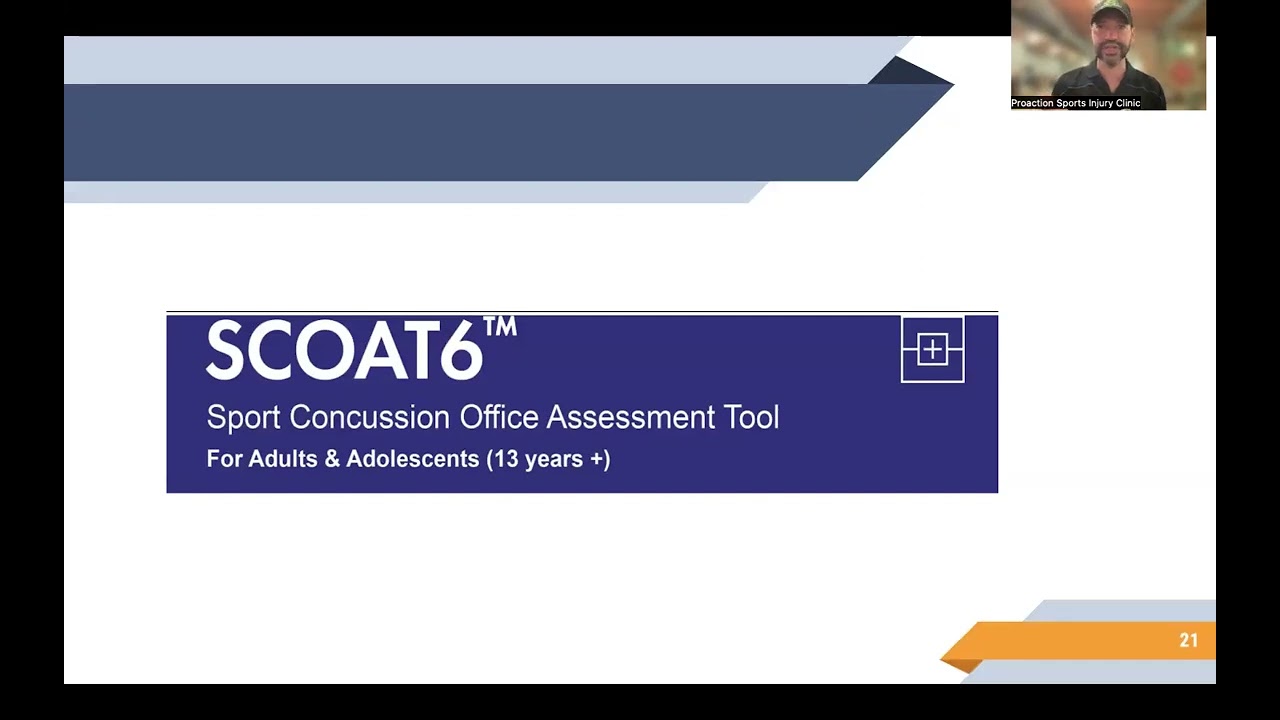 Proaction Sports Injury Clinic

SCOAT6™

Sport Concussion Office Assessment Tool

For Adults & Adolescents (13 years +)

21